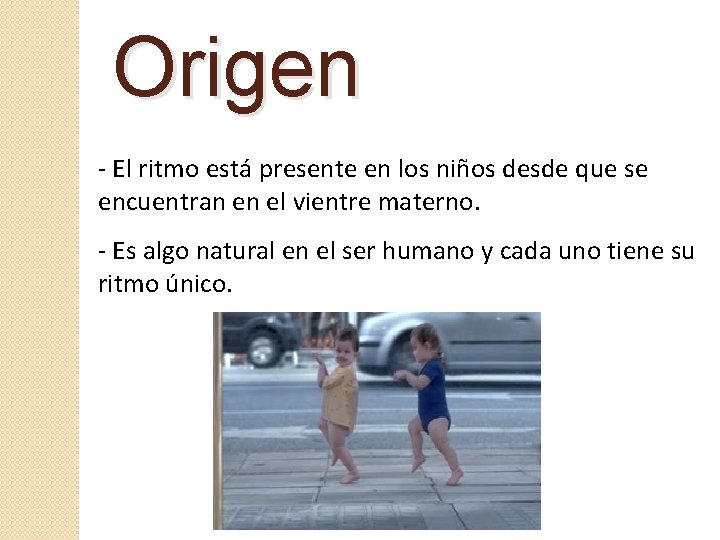 Origen

- El ritmo está presente en los niños desde que se encuentran en el vientre materno.

- Es algo natural en el ser humano y cada uno tiene su ritmo único.